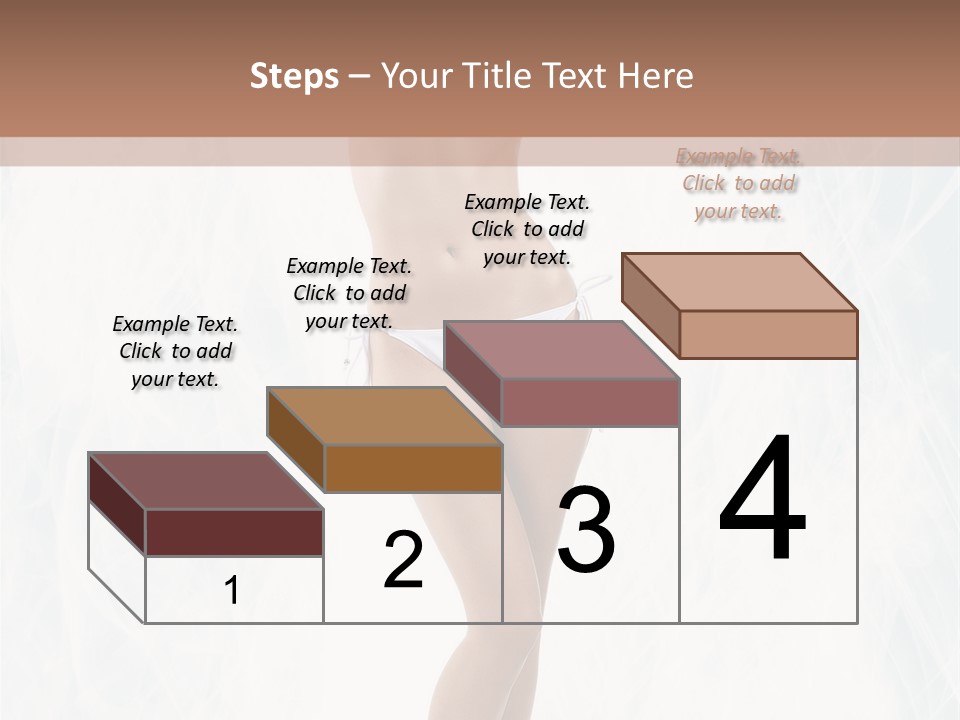 Steps – Your Title Text Here

Example Text. Click to add your text.

Example Text. Click to add your text.

Example Text. Click to add your text.

Example Text. Click to add your text.

1

2

3

4